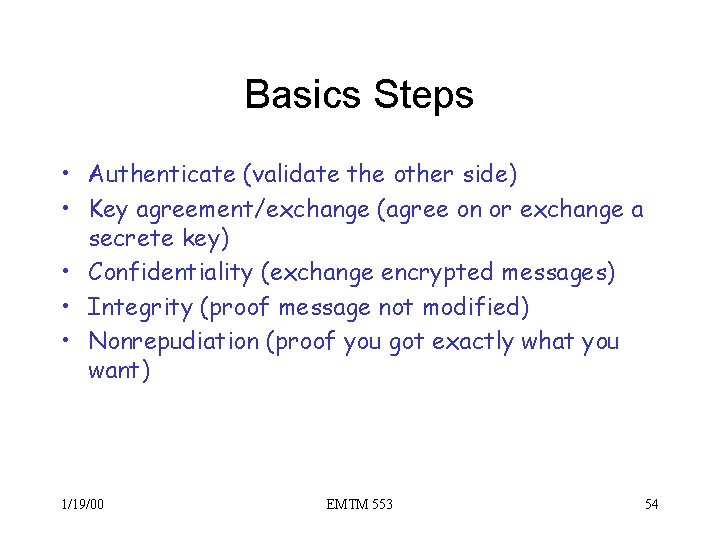 Basics Steps

• Authenticate (validate the other side)
• Key agreement/exchange (agree on or exchange a secrete key)
• Confidentiality (exchange encrypted messages)
• Integrity (proof message not modified)
• Nonrepudiation (proof you got exactly what you want)

1/19/00 EMTM 553 54